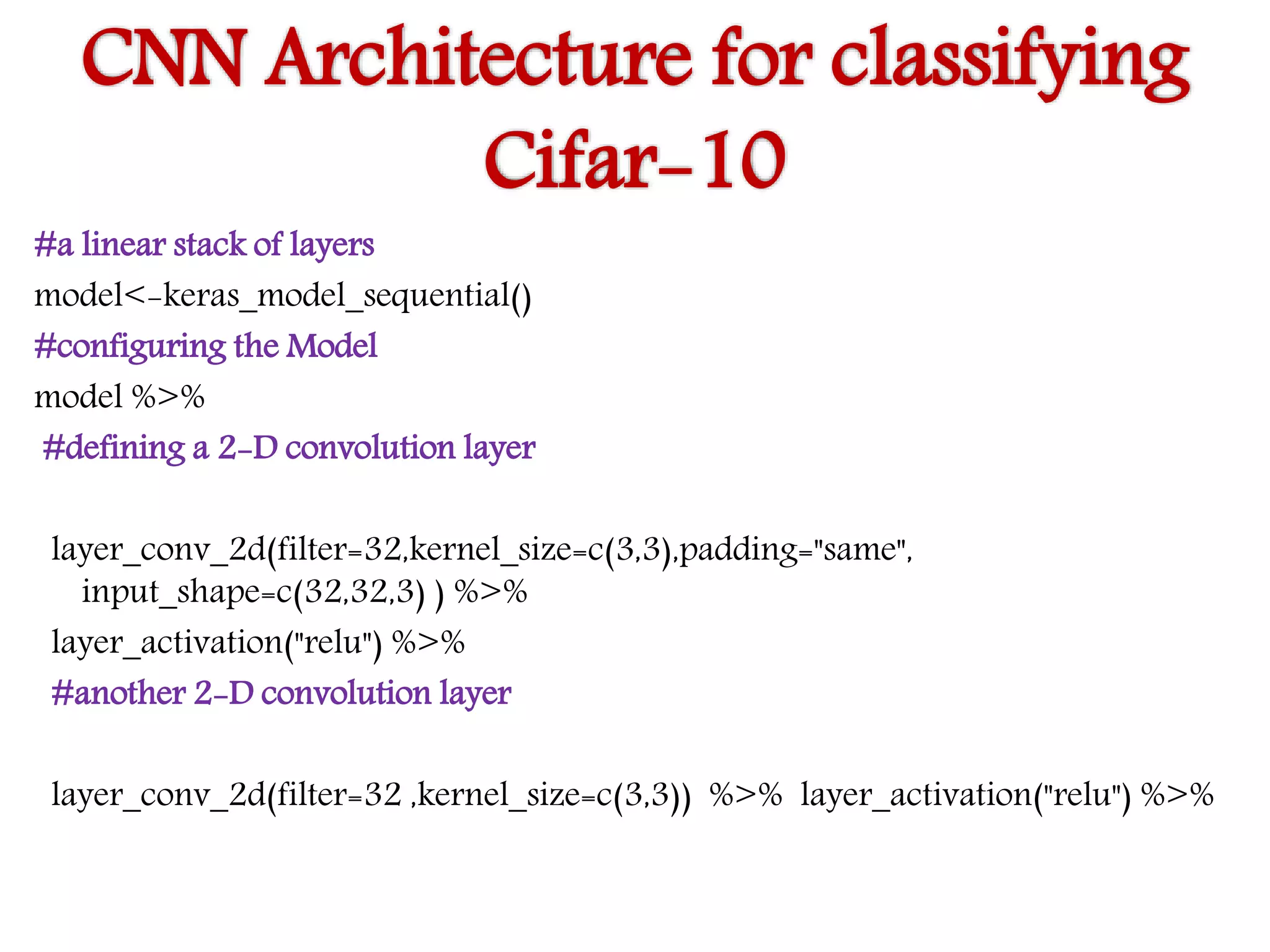 CNN Architecture for classifying Cifar-10

#a linear stack of layers

model<-keras_model_sequential()

#configuring the Model

model %>%

#defining a 2-D convolution layer

layer_conv_2d(filter=32,kernel_size=c(3,3),padding="same", input_shape=c(32,32,3) ) %>%

layer_activation("relu") %>%

#another 2-D convolution layer

layer_conv_2d(filter=32 ,kernel_size=c(3,3)) %>% layer_activation("relu") %>%